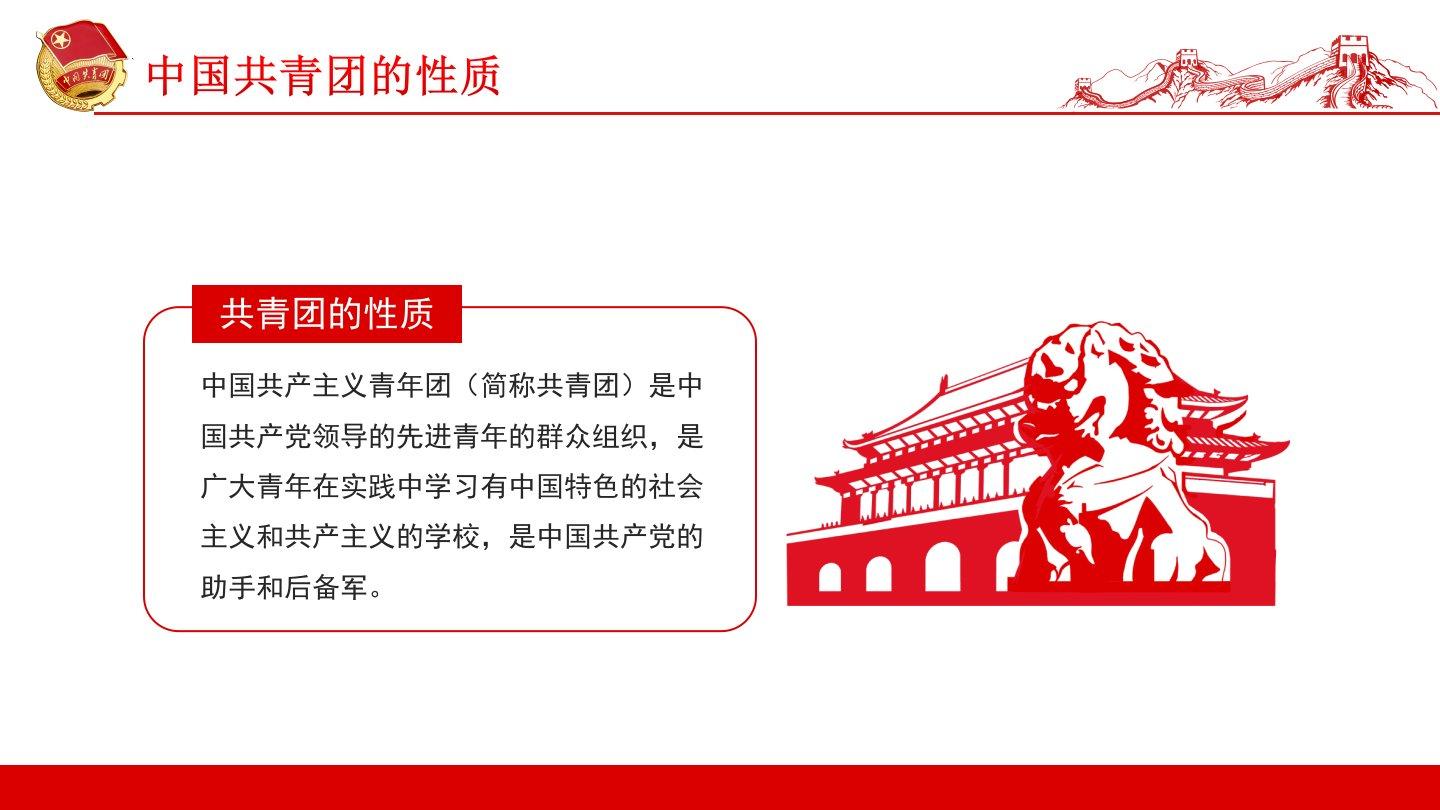 中国共青团

中国共青团的性质

共青团的性质

中国共产主义青年团（简称共青团）是中国共产党领导的先进青年的群众组织，是广大青年在实践中学习有中国特色的社会主义和共产主义的学校，是中国共产党的助手和后备军。